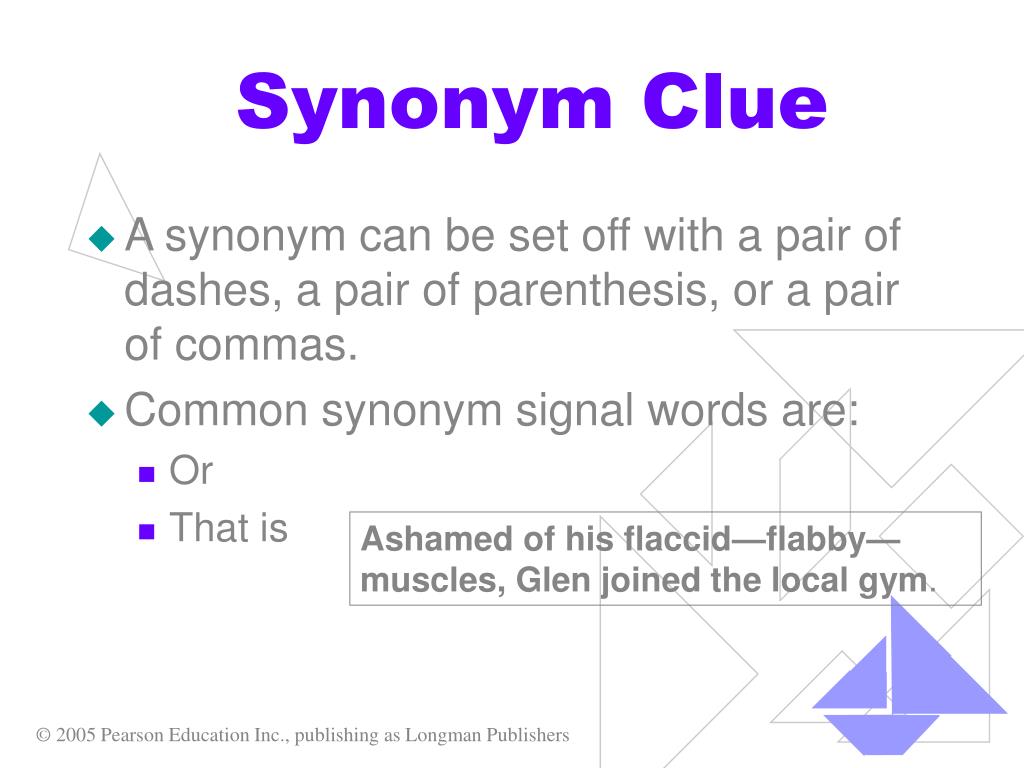 Synonym Clue

A synonym can be set off with a pair of dashes, a pair of parenthesis, or a pair of commas.

Common synonym signal words are:

Or

That is

Ashamed of his flaccid—flabby—muscles, Glen joined the local gym.

© 2005 Pearson Education Inc., publishing as Longman Publishers